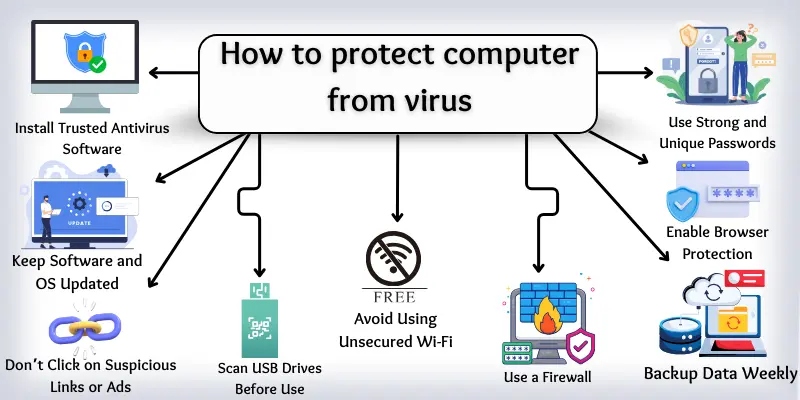 How to protect computer from virus

Install Trusted Antivirus Software

UPDATE

Keep Software and OS Updated

Don't Click on Suspicious Links or Ads

Scan USB Drives Before Use

FREE

Avoid Using Unsecured Wi-Fi

Use a Firewall

FORGOT?

Use Strong and Unique Passwords

****

Enable Browser Protection

Backup Data Weekly